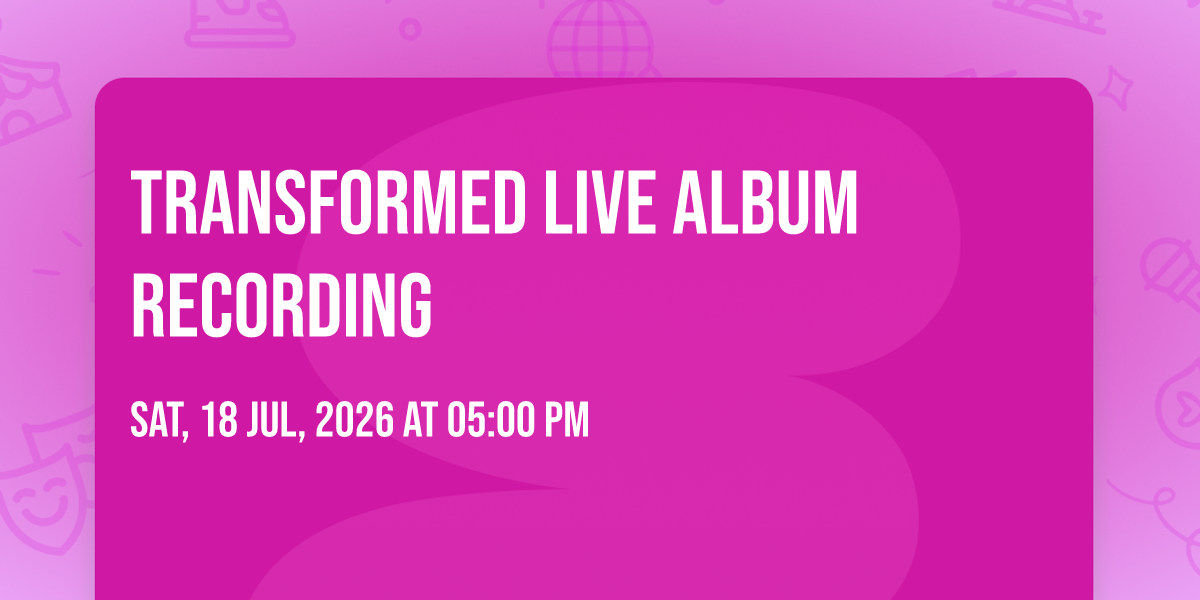 TRANSFORMED LIVE ALBUM RECORDING

SAT, 18 JUL, 2026 AT 05:00 PM